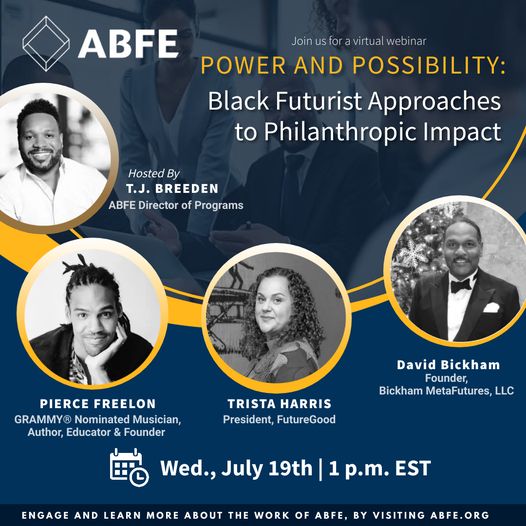 ABFE

Join us for a virtual webinar

POWER AND POSSIBILITY:

Black Futurist Approaches to Philanthropic Impact

Hosted By
T.J. BREEDEN
ABFE Director of Programs

PIERCE FREELON
GRAMMY® Nominated Musician, Author, Educator & Founder

TRISTA HARRIS
President, FutureGood

David Bickham
Founder, Bickham MetaFutures, LLC

Wed., July 19th | 1 p.m. EST

ENGAGE AND LEARN MORE ABOUT THE WORK OF ABFE, BY VISITING ABFE.ORG